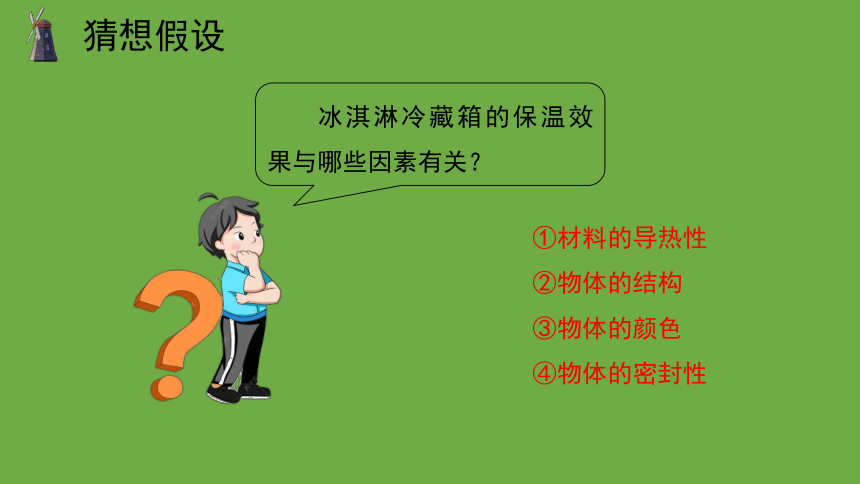 猜想假设

冰淇淋冷藏箱的保温效果与哪些因素有关？

①材料的导热性
②物体的结构
③物体的颜色
④物体的密封性